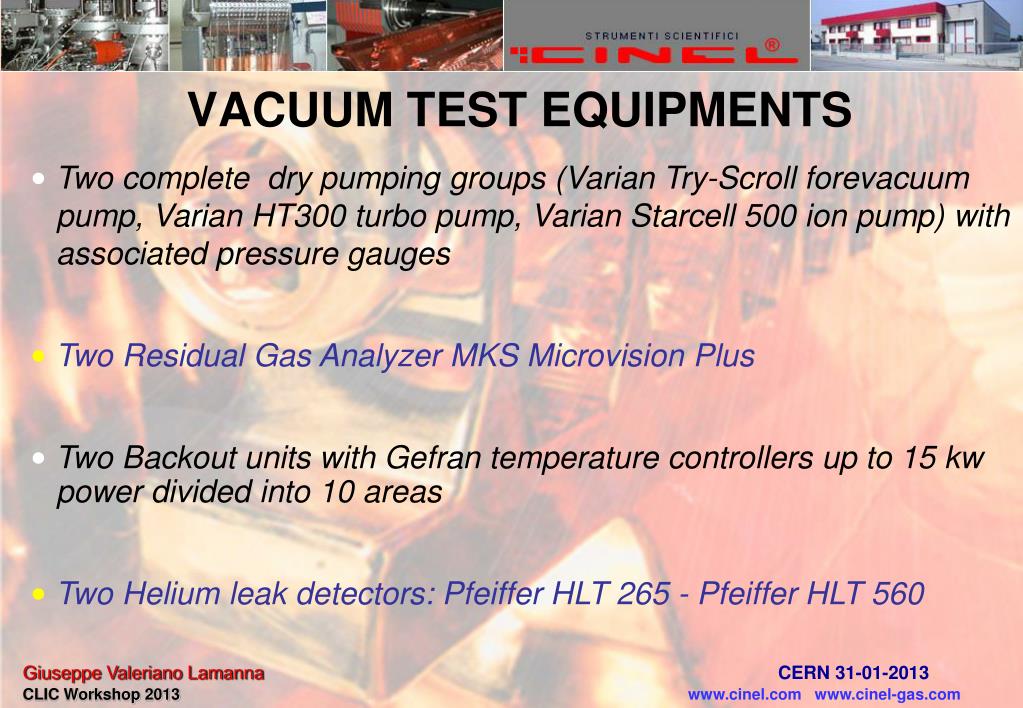 STRUMENTI SCIENTIFICI
CINEL®

VACUUM TEST EQUIPMENTS

• Two complete dry pumping groups (Varian Try-Scroll forevacuum pump, Varian HT300 turbo pump, Varian Starcell 500 ion pump) with associated pressure gauges

• Two Residual Gas Analyzer MKS Microvision Plus

• Two Backout units with Gefran temperature controllers up to 15 kw power divided into 10 areas

• Two Helium leak detectors: Pfeiffer HLT 265 - Pfeiffer HLT 560

Giuseppe Valeriano Lamanna
CLIC Workshop 2013

CERN 31-01-2013
www.cinel.com www.cinel-gas.com